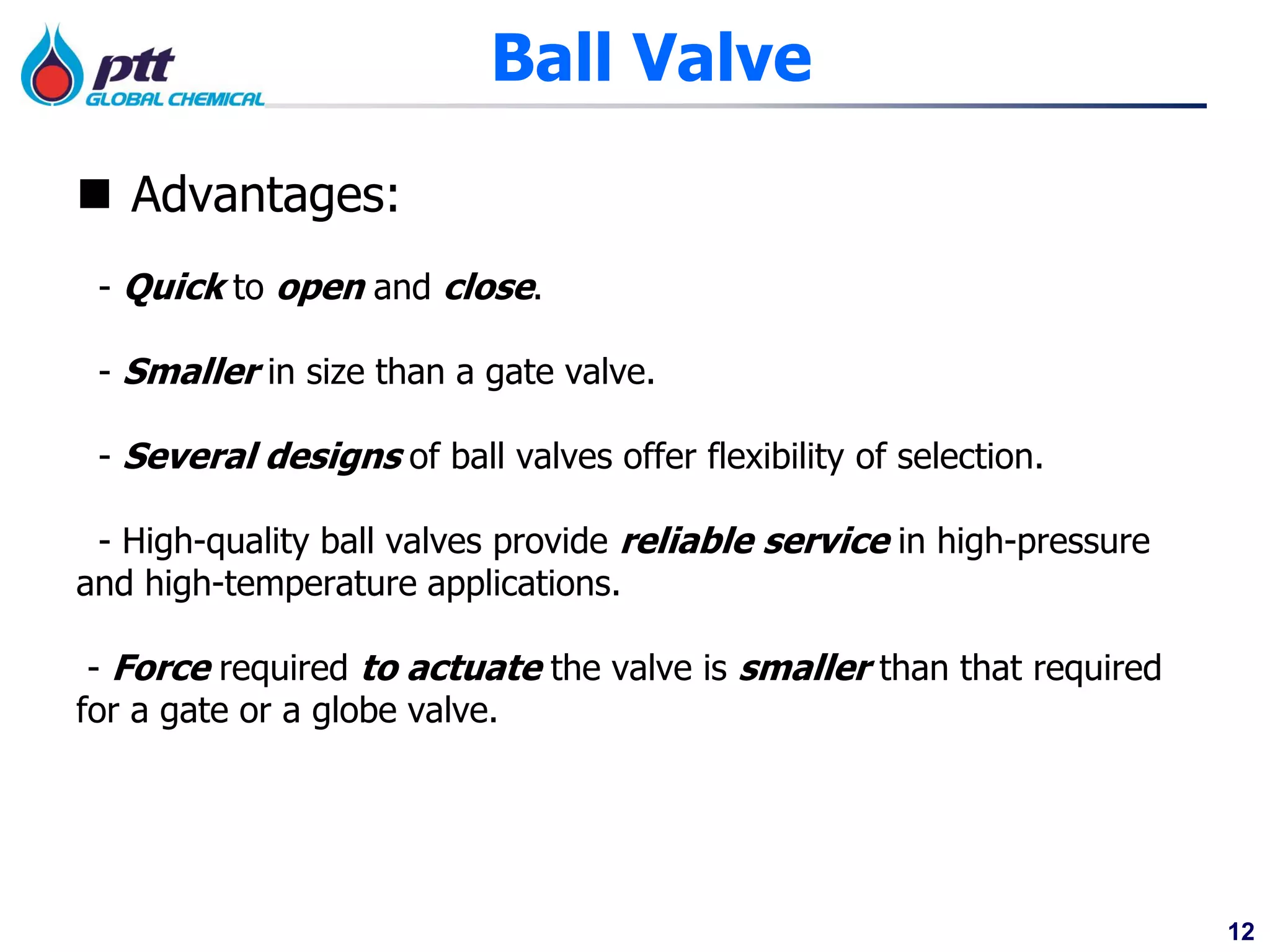 ptt GLOBAL CHEMICAL

Ball Valve

■ Advantages:

- Quick to open and close.

- Smaller in size than a gate valve.

- Several designs of ball valves offer flexibility of selection.

- High-quality ball valves provide reliable service in high-pressure and high-temperature applications.

- Force required to actuate the valve is smaller than that required for a gate or a globe valve.

12